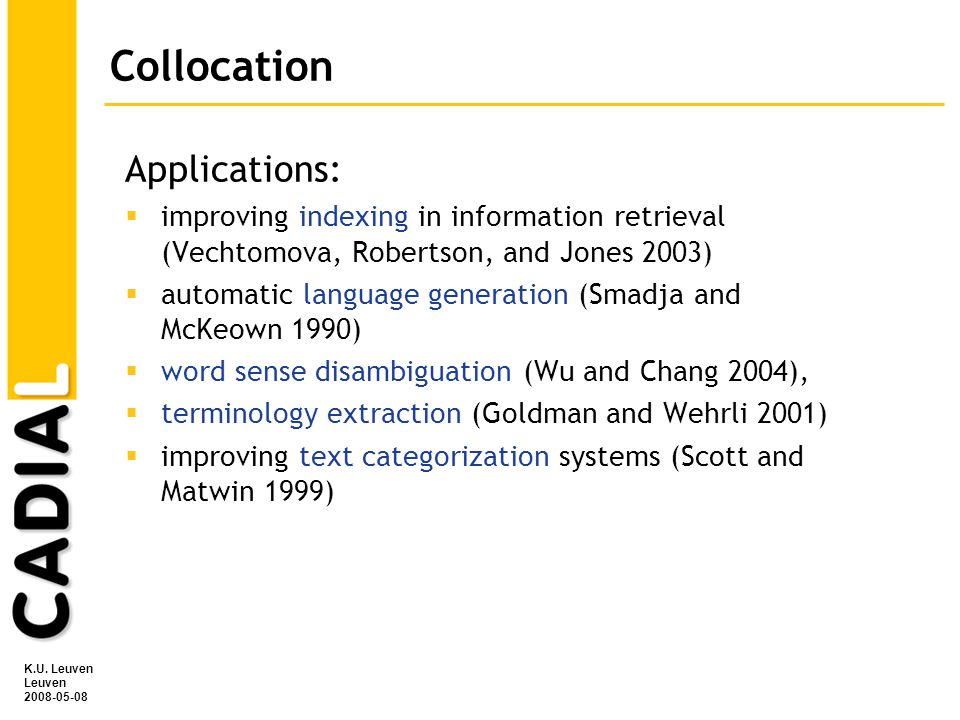 Collocation

Applications:

- improving indexing in information retrieval (Vechtomova, Robertson, and Jones 2003)
- automatic language generation (Smadja and McKeown 1990)
- word sense disambiguation (Wu and Chang 2004),
- terminology extraction (Goldman and Wehrli 2001)
- improving text categorization systems (Scott and Matwin 1999)

CADIAL

K.U. Leuven
Leuven
2008-05-08